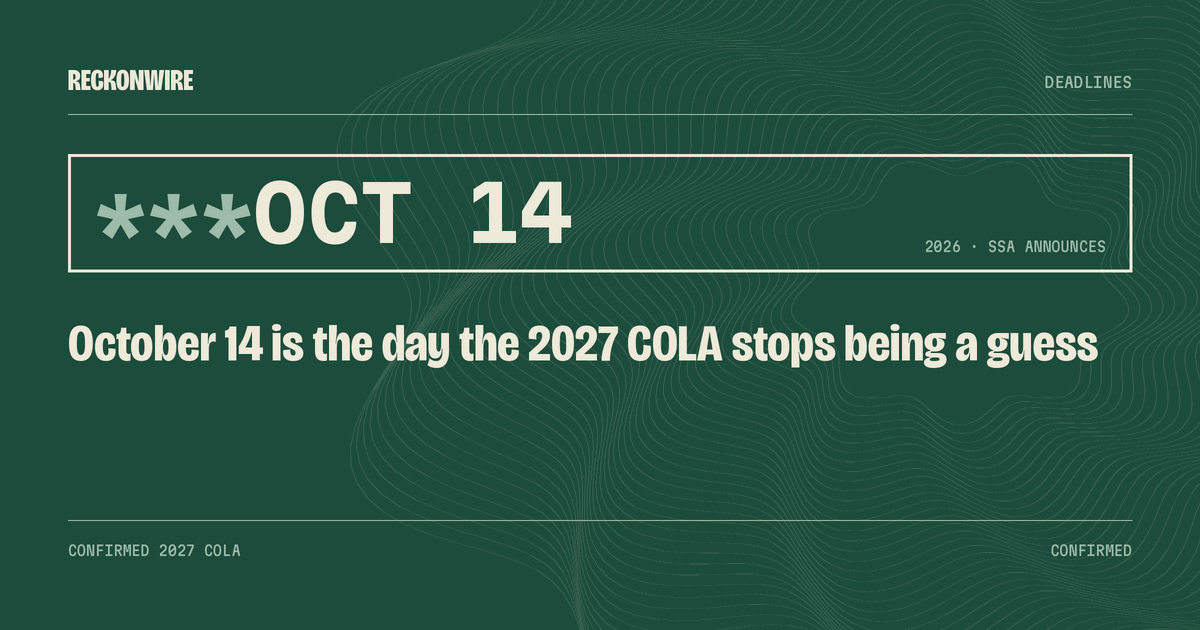 RECKONWIRE

DEADLINES

***OCT 14

2026 · SSA ANNOUNCES

October 14 is the day the 2027 COLA stops being a guess

CONFIRMED 2027 COLA

CONFIRMED